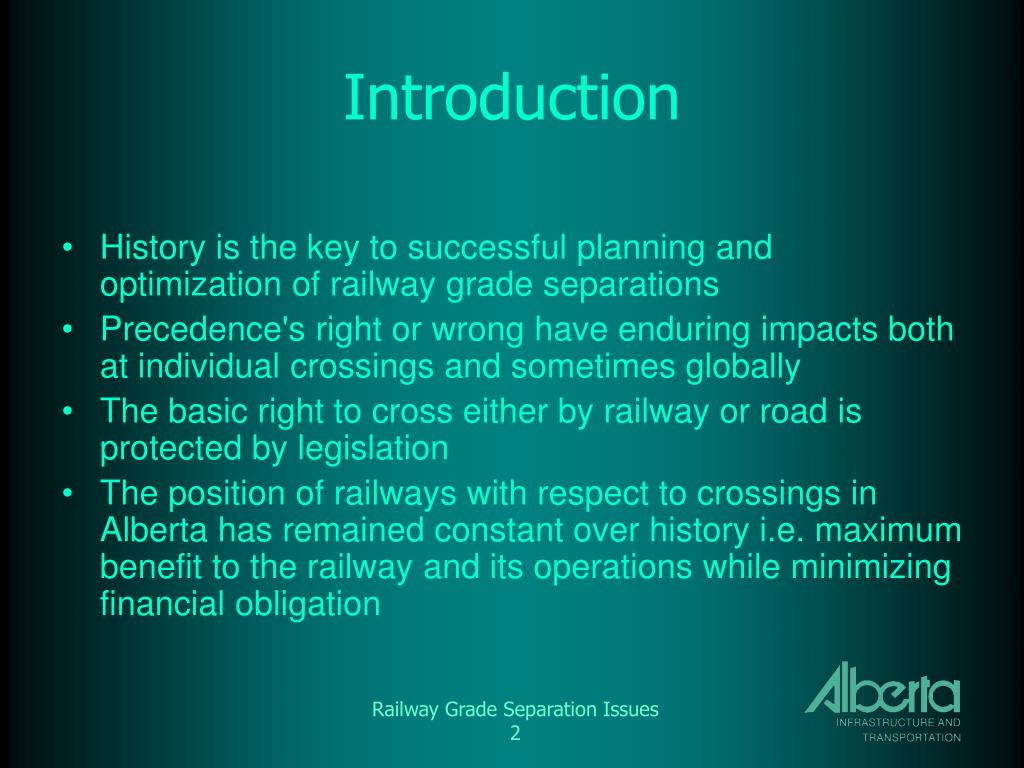 Introduction

• History is the key to successful planning and optimization of railway grade separations
• Precedence's right or wrong have enduring impacts both at individual crossings and sometimes globally
• The basic right to cross either by railway or road is protected by legislation
• The position of railways with respect to crossings in Alberta has remained constant over history i.e. maximum benefit to the railway and its operations while minimizing financial obligation

Railway Grade Separation Issues
2

Alberta
INFRASTRUCTURE AND TRANSPORTATION